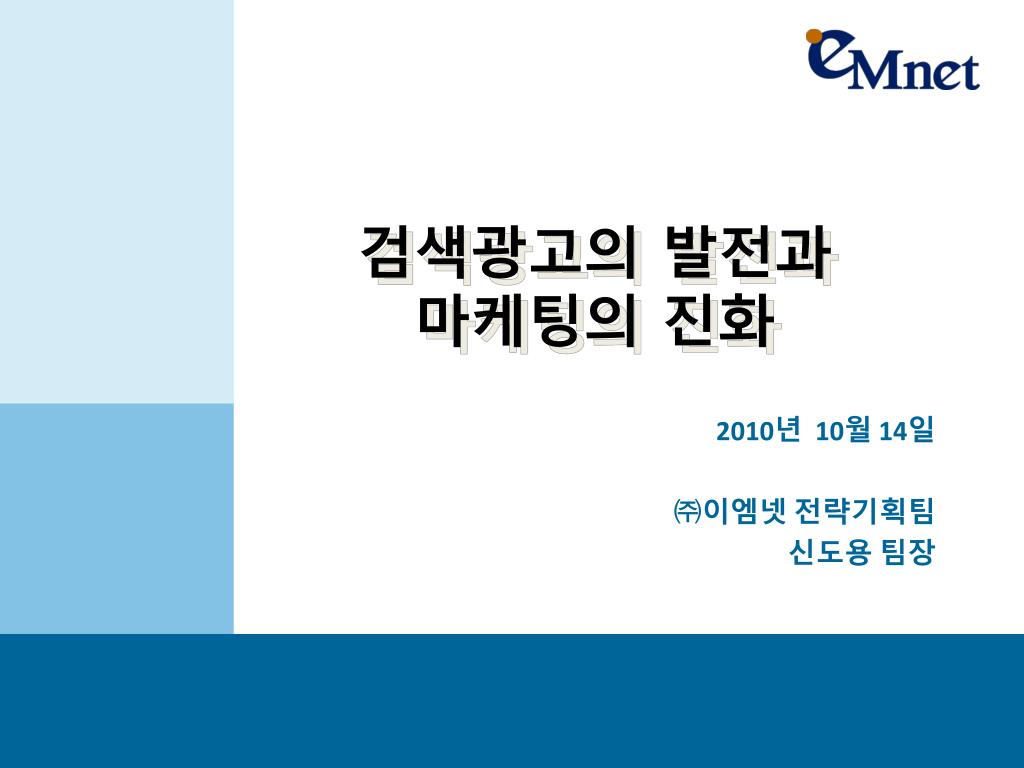 eMnet

검색광고의 발전과
마케팅의 진화

2010년 10월 14일

㈜이엠넷 전략기획팀
신도용 팀장